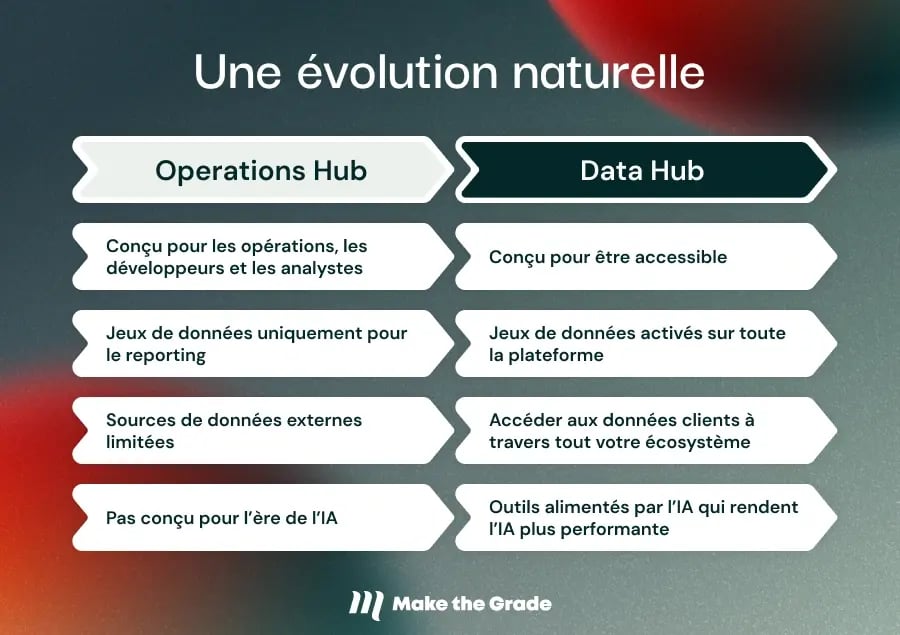 Une évolution naturelle

| Operations Hub | Data Hub |
|---|---|
| Conçu pour les opérations, les développeurs et les analystes | Conçu pour être accessible |
| Jeux de données uniquement pour le reporting | Jeux de données activés sur toute la plateforme |
| Sources de données externes limitées | Accéder aux données clients à travers tout votre écosystème |
| Pas conçu pour l'ère de l'IA | Outils alimentés par l'IA qui rendent l'IA plus performante |

Make the Grade